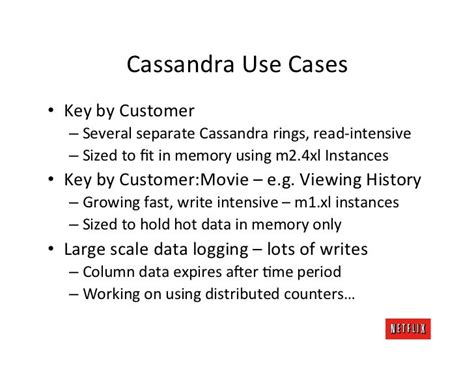 Cassandra Use Cases

• Key by Customer
– Several separate Cassandra rings, read-intensive
– Sized to fit in memory using m2.4xl Instances
• Key by Customer:Movie – e.g. Viewing History
– Growing fast, write intensive – m1.xl instances
– Sized to hold hot data in memory only
• Large scale data logging – lots of writes
– Column data expires after time period
– Working on using distributed counters…

NETFLIX